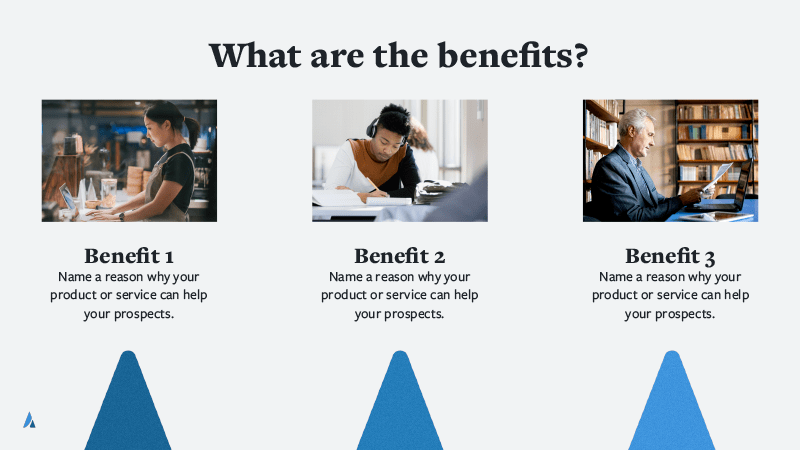 What are the benefits?

Benefit 1
Name a reason why your product or service can help your prospects.

Benefit 2
Name a reason why your product or service can help your prospects.

Benefit 3
Name a reason why your product or service can help your prospects.